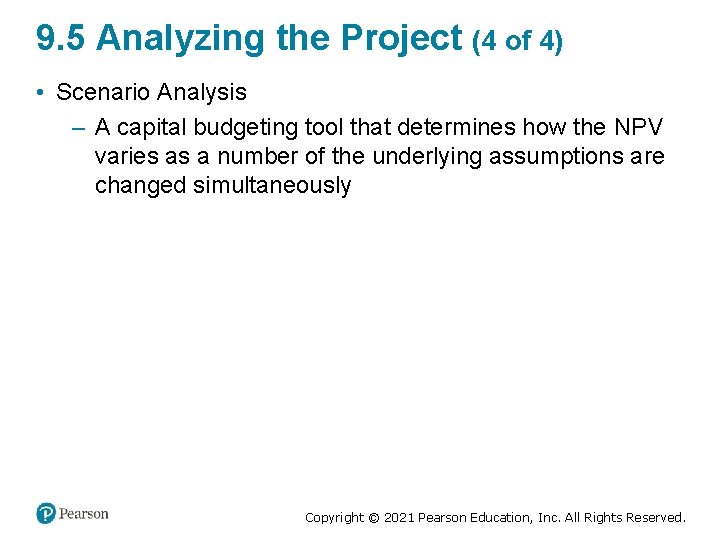 9.5 Analyzing the Project (4 of 4)

• Scenario Analysis

– A capital budgeting tool that determines how the NPV varies as a number of the underlying assumptions are changed simultaneously

Pearson

Copyright © 2021 Pearson Education, Inc. All Rights Reserved.